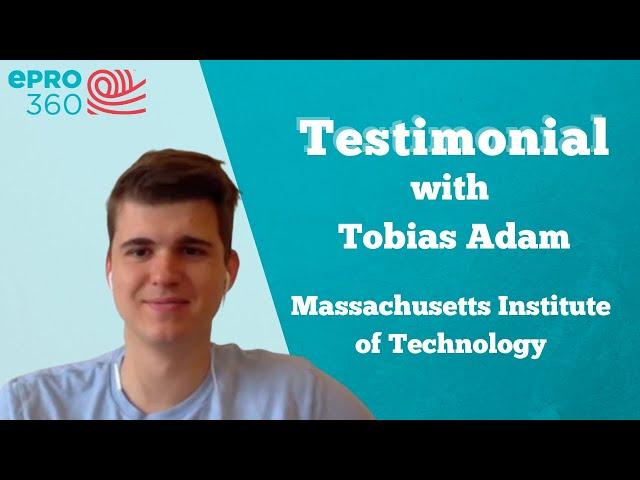 ePRO 360

Testimonial
with
Tobias Adam

Massachusetts Institute of Technology